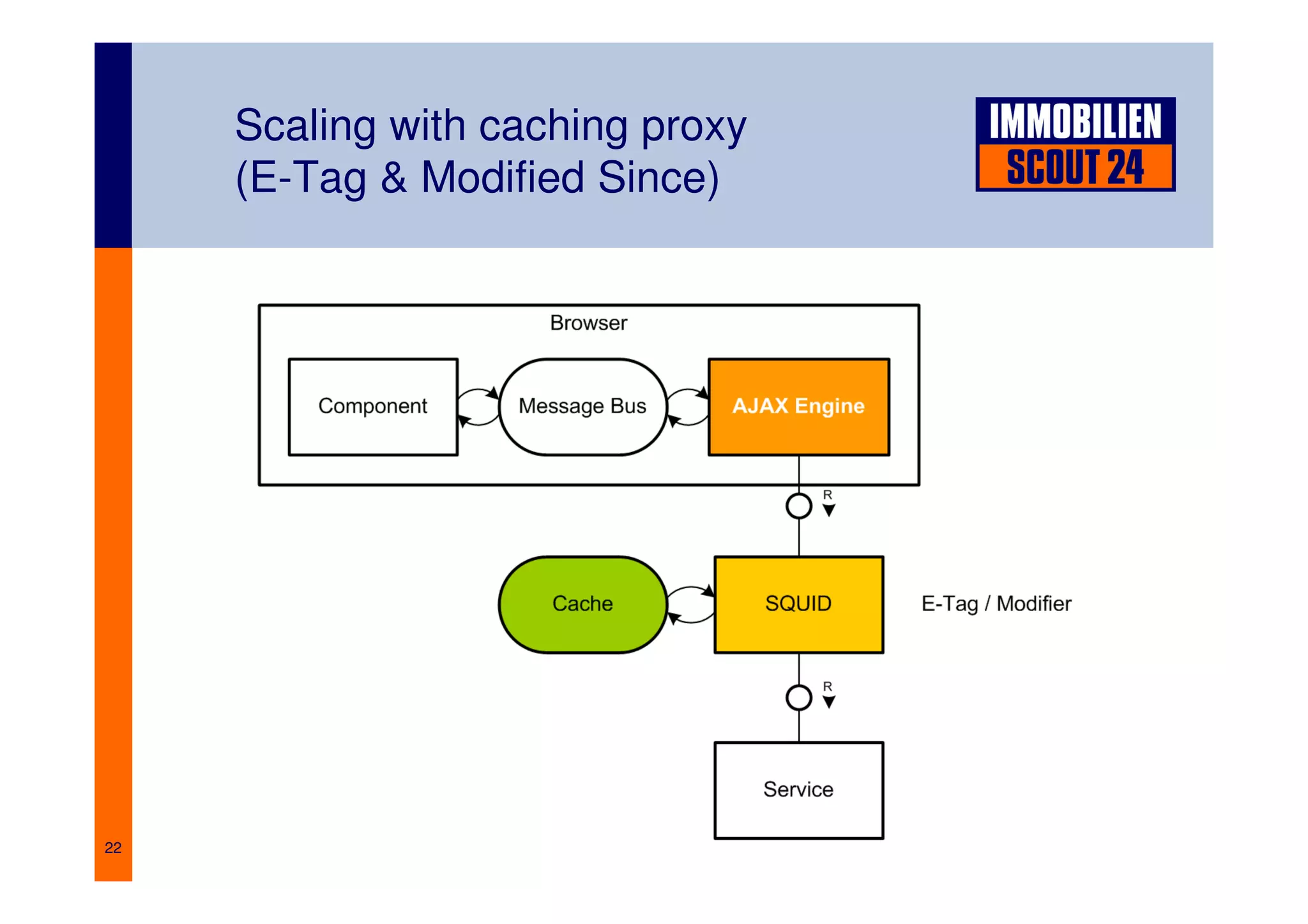 Scaling with caching proxy
(E-Tag & Modified Since)

IMMOBILIEN
SCOUT 24

Browser

Component

Message Bus

AJAX Engine

R

Cache

SQUID

E-Tag / Modifier

R

Service

22